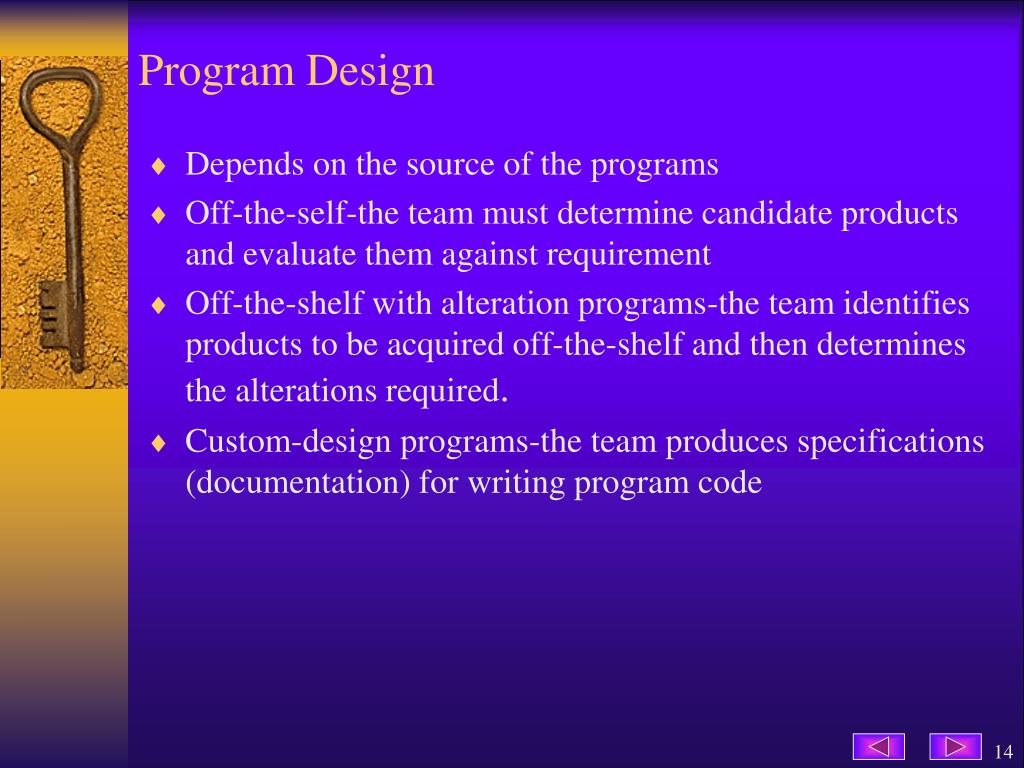 Program Design

♦ Depends on the source of the programs
♦ Off-the-self-the team must determine candidate products and evaluate them against requirement
♦ Off-the-shelf with alteration programs-the team identifies products to be acquired off-the-shelf and then determines the alterations required.
♦ Custom-design programs-the team produces specifications (documentation) for writing program code

14